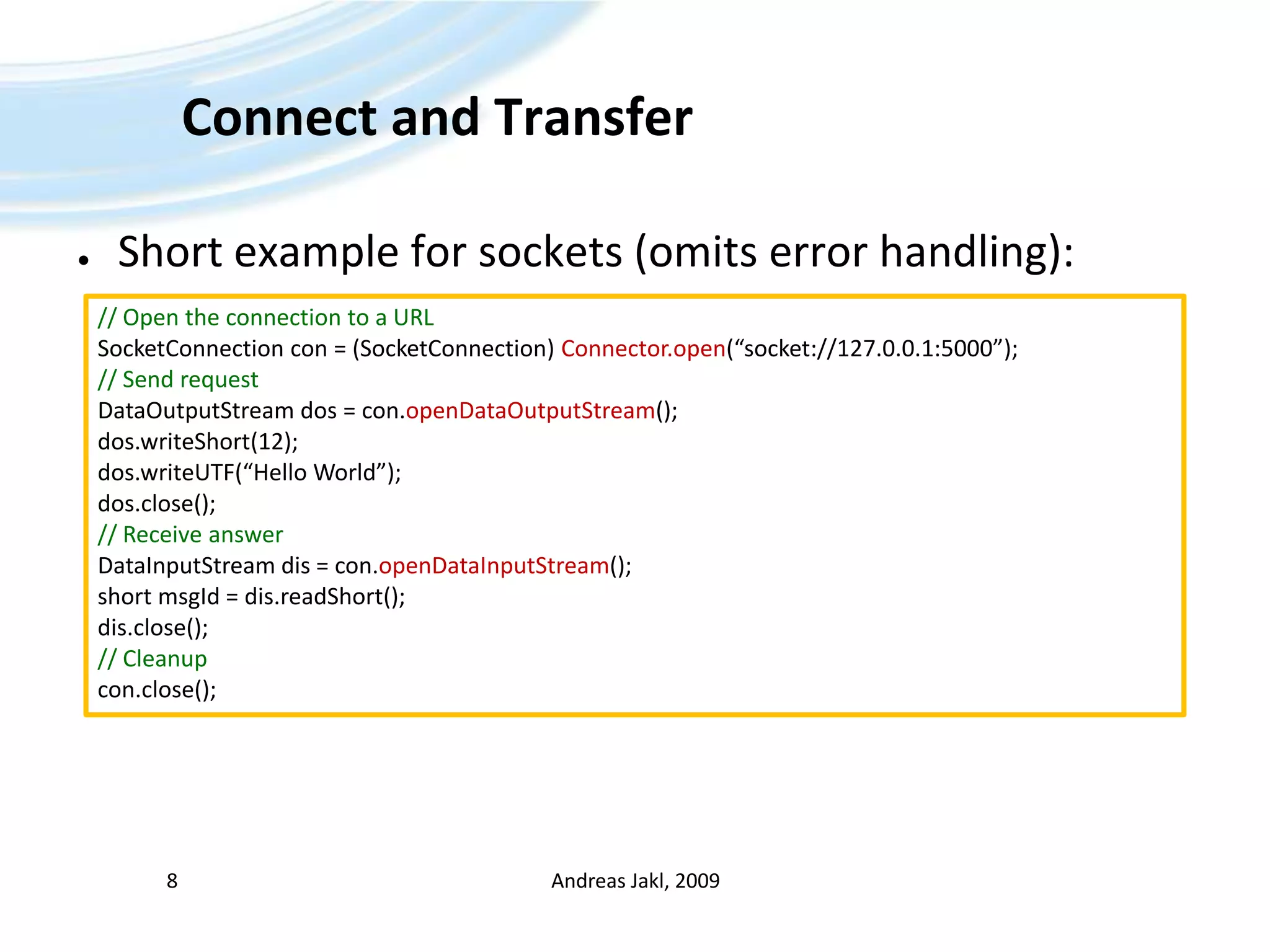 Connect and Transfer

• Short example for sockets (omits error handling):

// Open the connection to a URL
SocketConnection con = (SocketConnection) Connector.open(“socket://127.0.0.1:5000”);
// Send request
DataOutputStream dos = con.openDataOutputStream();
dos.writeShort(12);
dos.writeUTF(“Hello World”);
dos.close();
// Receive answer
DataInputStream dis = con.openDataInputStream();
short msgId = dis.readShort();
dis.close();
// Cleanup
con.close();

8

Andreas Jakl, 2009